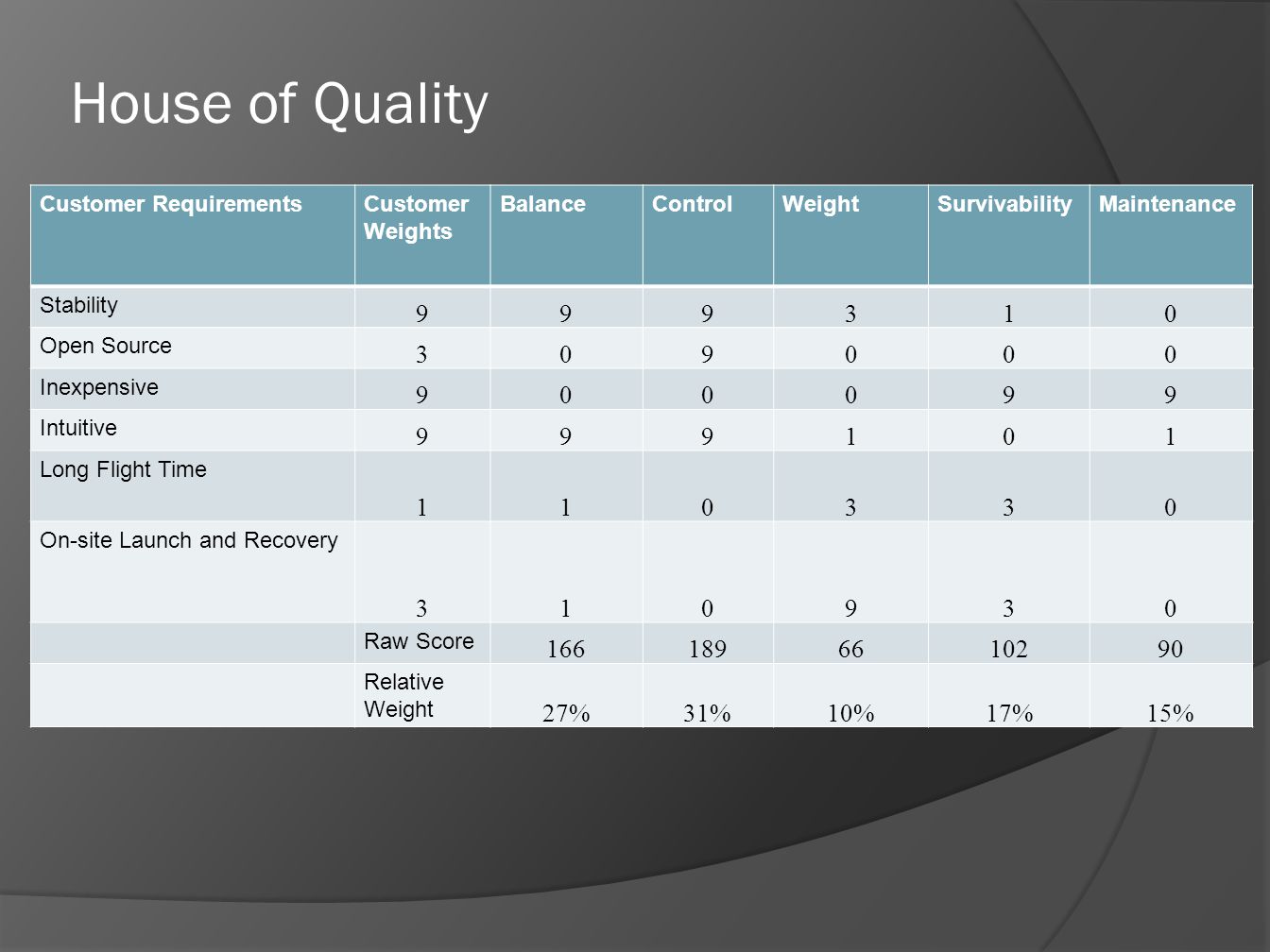 House of Quality

| Customer Requirements | Customer Weights | Balance | Control | Weight | Survivability | Maintenance |
|---|---|---|---|---|---|---|
| Stability | 9 | 9 | 9 | 3 | 1 | 0 |
| Open Source | 3 | 0 | 9 | 0 | 0 | 0 |
| Inexpensive | 9 | 0 | 0 | 0 | 9 | 9 |
| Intuitive | 9 | 9 | 9 | 1 | 0 | 1 |
| Long Flight Time | 1 | 1 | 0 | 3 | 3 | 0 |
| On-site Launch and Recovery | 3 | 1 | 0 | 9 | 3 | 0 |
| | Raw Score | 166 | 189 | 66 | 102 | 90 |
| | Relative Weight | 27% | 31% | 10% | 17% | 15% |